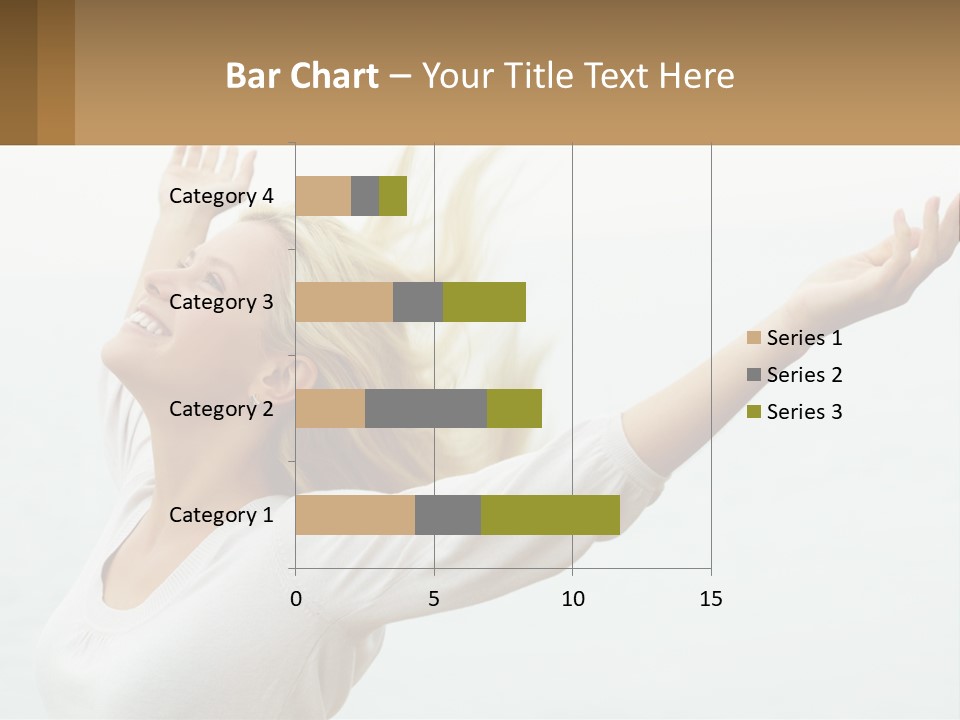 Bar Chart – Your Title Text Here

Category 4
Category 3
Category 2
Category 1

0
5
10
15

Series 1
Series 2
Series 3